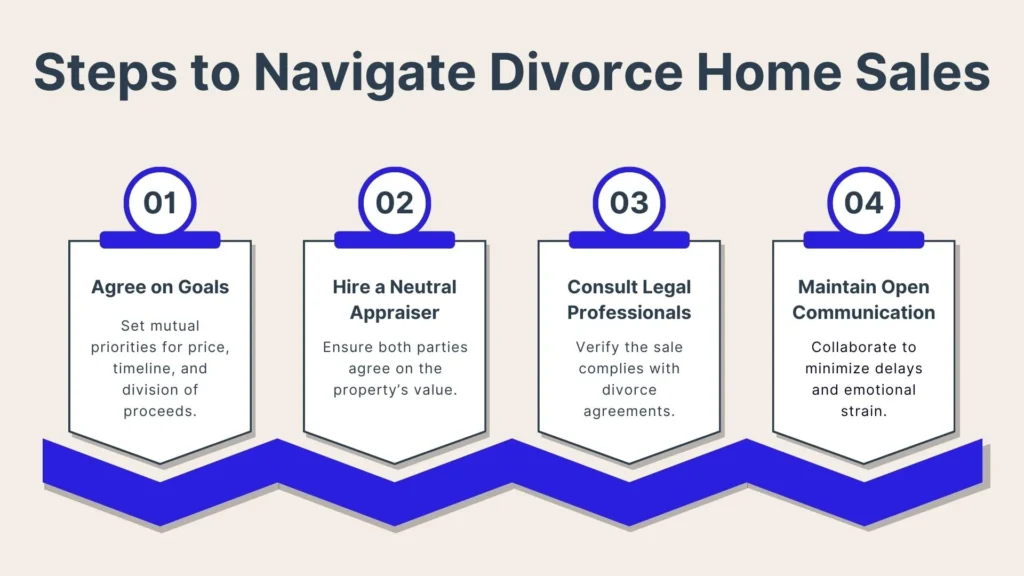 Steps to Navigate Divorce Home Sales

01

Agree on Goals

Set mutual priorities for price, timeline, and division of proceeds.

02

Hire a Neutral Appraiser

Ensure both parties agree on the property's value.

03

Consult Legal Professionals

Verify the sale complies with divorce agreements.

04

Maintain Open Communication

Collaborate to minimize delays and emotional strain.